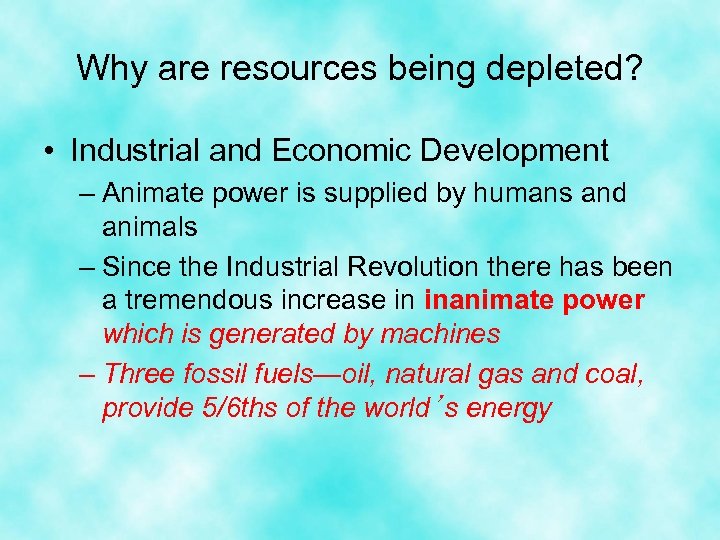 Why are resources being depleted?

• Industrial and Economic Development
– Animate power is supplied by humans and animals
– Since the Industrial Revolution there has been a tremendous increase in inanimate power which is generated by machines
– Three fossil fuels—oil, natural gas and coal, provide 5/6ths of the world's energy